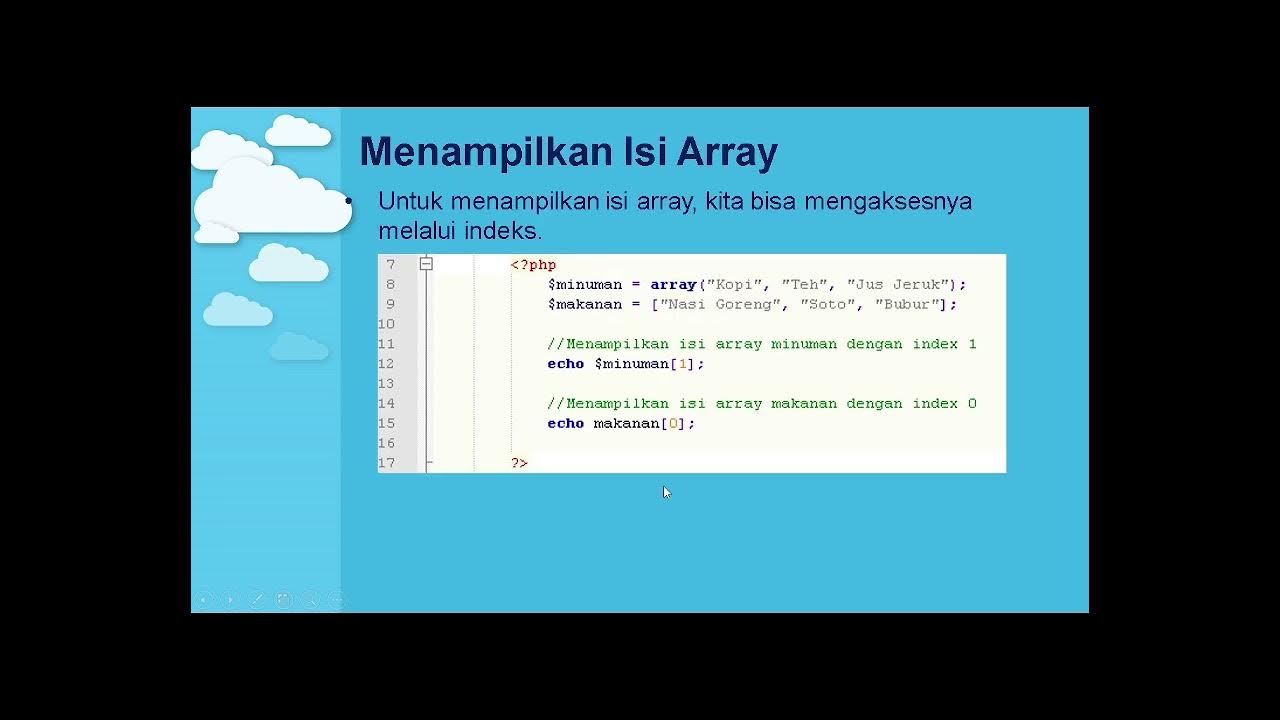 Menampilkan Isi Array

• Untuk menampilkan isi array, kita bisa mengaksesnya melalui indeks.

7 <?php
8 $minuman = array("Kopi", "Teh", "Jus Jeruk");
9 $makanan = ["Nasi Goreng", "Soto", "Bubur"];
10
11 //Menampilkan isi array minuman dengan index 1
12 echo $minuman[1];
13
14 //Menampilkan isi array makanan dengan index 0
15 echo makanan[0];
16
17 ?>